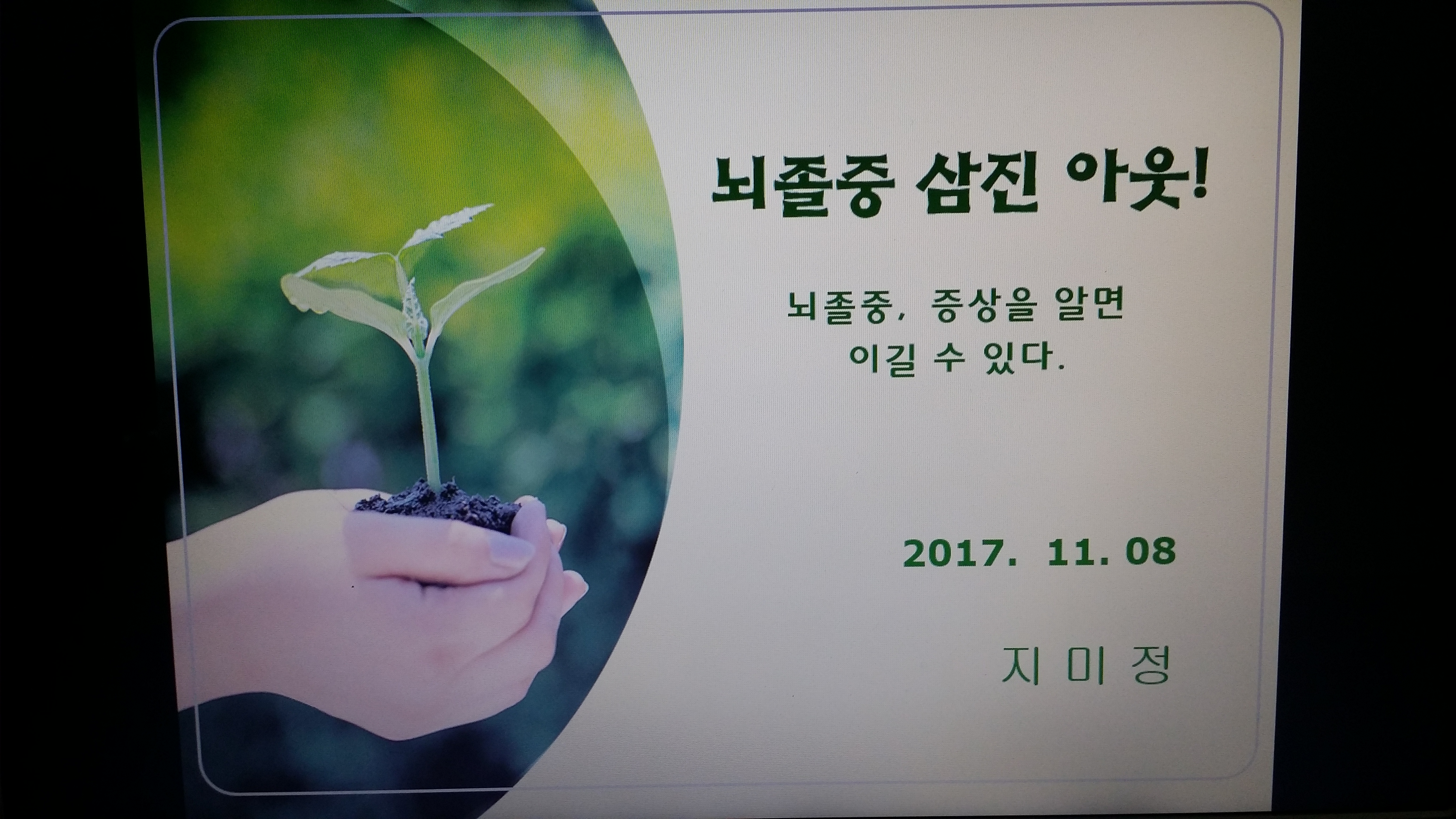 뇌졸중 삼진 아웃!

뇌졸중, 증상을 알면
이길 수 있다.

2017. 11. 08

지 미 정